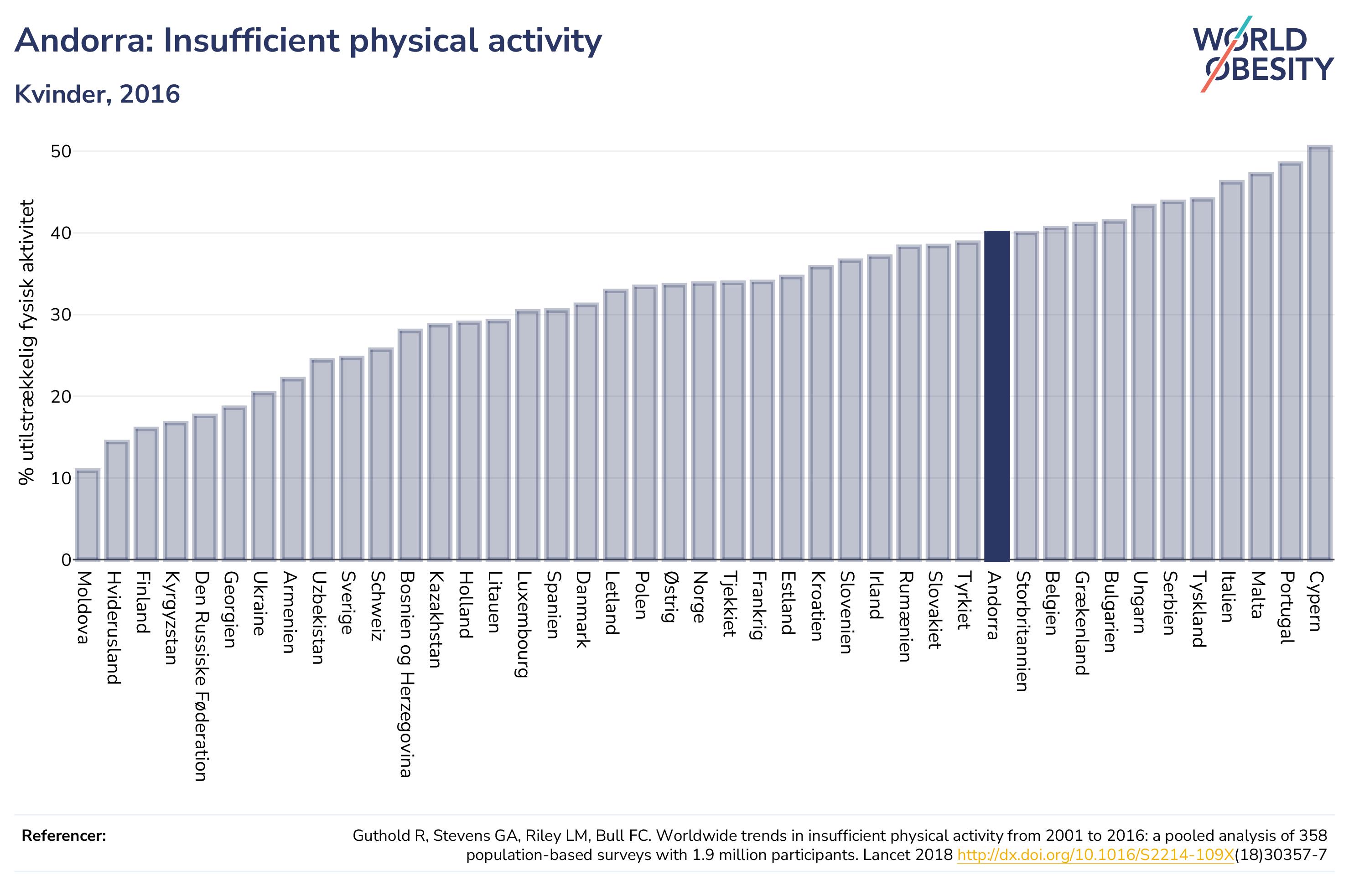 Andorra: Insufficient physical activity

Kvinder, 2016

WORLD OBESITY

% utilstrækkelig fysisk aktivitet

50
40
30
20
10
0

Moldova
Hviderusland
Finland
Kyrgyzstan
Den Russiske Føderation
Georgien
Ukraine
Armenien
Uzbekistan
Sverige
Schweiz
Bosnien og Herzegovina
Kazakhstan
Holland
Litauen
Luxembourg
Spanien
Danmark
Letland
Polen
Østrig
Norge
Tjekkiet
Frankrig
Estland
Kroatien
Slovenien
Irland
Rumænien
Slovakiet
Tyrkiet
Andorra
Storbritannien
Belgien
Grækenland
Bulgarien
Ungarn
Serbien
Tyskland
Italien
Malta
Portugal
Cypern

Referencer:

Guthold R, Stevens GA, Riley LM, Bull FC. Worldwide trends in insufficient physical activity from 2001 to 2016: a pooled analysis of 358 population-based surveys with 1.9 million participants. Lancet 2018 http://dx.doi.org/10.1016/S2214-109X(18)30357-7